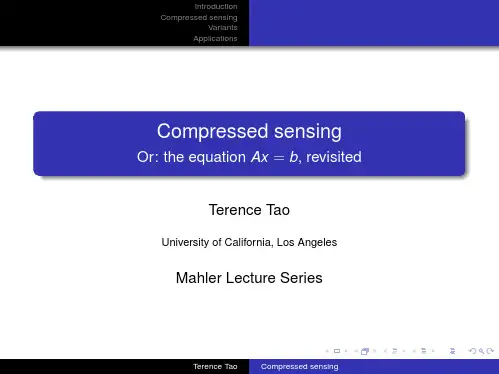 Introduction
Compressed sensing
Variants
Applications

Compressed sensing
Or: the equation $Ax = b$, revisited

Terence Tao

University of California, Los Angeles

Mahler Lecture Series

Terence Tao
Compressed sensing